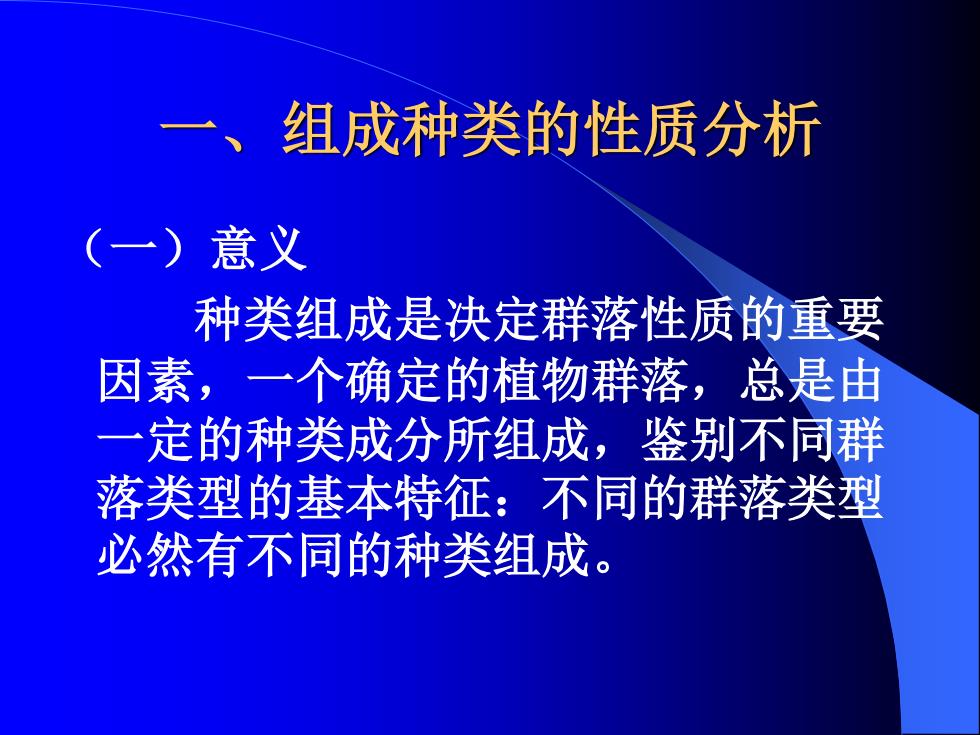 一、组成种类的性质分析

（一）意义

种类组成是决定群落性质的重要因素，一个确定的植物群落，总是由一定的种类成分所组成，鉴别不同群落类型的基本特征：不同的群落类型必然有不同的种类组成。